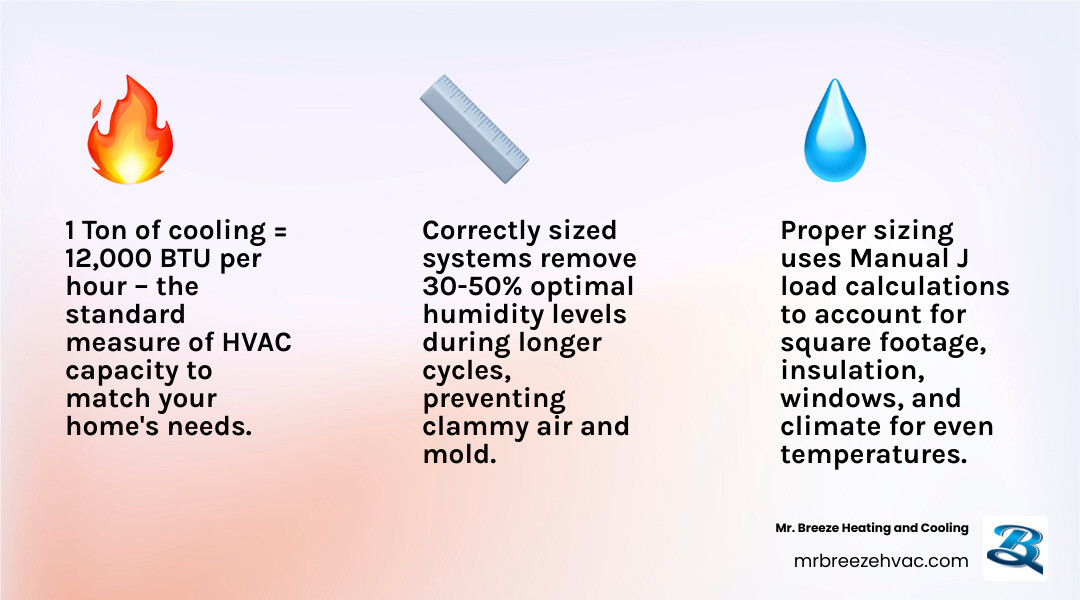 1 Ton of cooling = 12,000 BTU per hour – the standard measure of HVAC capacity to match your home's needs.

Correctly sized systems remove 30-50% optimal humidity levels during longer cycles, preventing clammy air and mold.

Proper sizing uses Manual J load calculations to account for square footage, insulation, windows, and climate for even temperatures.

Mr. Breeze Heating and Cooling

mrbreezehvac.com